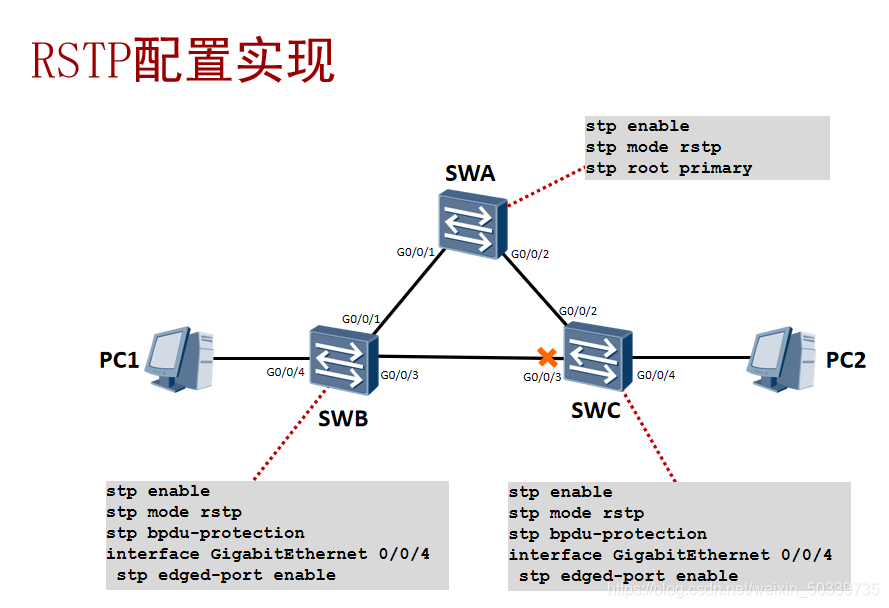 RSTP配置实现

stp enable
stp mode rstp
stp root primary

SWA

G0/0/1
G0/0/2

G0/0/1
G0/0/2

PC1
G0/0/4
G0/0/3
G0/0/3
G0/0/4
PC2

SWB
SWC

stp enable
stp mode rstp
stp bpdu-protection
interface GigabitEthernet 0/0/4
 stp edged-port enable

stp enable
stp mode rstp
stp bpdu-protection
interface GigabitEthernet 0/0/4
 stp edged-port enable

https://blog.csdn.net/weixin_50339735